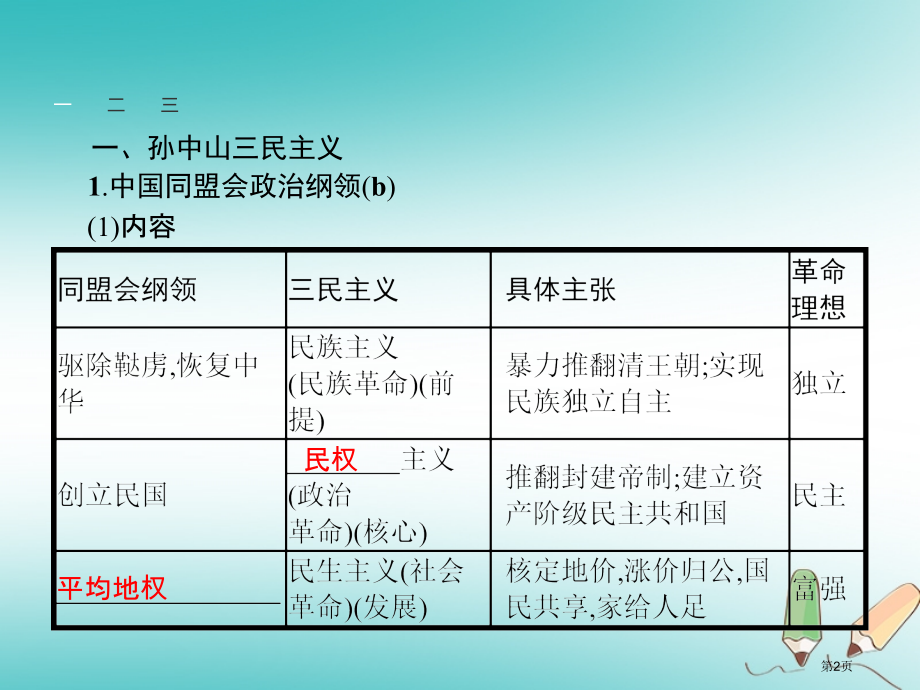 一 二 三

一、孙中山三民主义

1.中国同盟会政治纲领(b)

(1)内容

| 同盟会纲领 | 三民主义 | 具体主张 | 革命理想 |
|---|---|---|---|
| 驱除鞑虏,恢复中华 | 民族主义(民族革命)(前提) | 暴力推翻清王朝;实现民族独立自主 | 独立 |
| 创立民国 | 民权主义(政治革命)(核心) | 推翻封建帝制;建立资产阶级民主共和国 | 民主 |
| 平均地权 | 民生主义(社会革命)(发展) | 核定地价,涨价归公,国民共享,家给人足 | 富强 |

第2页